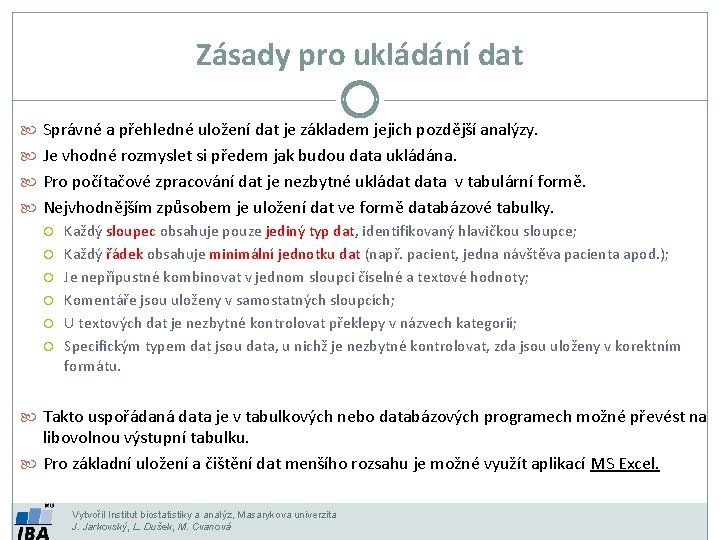 Zásady pro ukládání dat

Správné a přehledné uložení dat je základem jejich pozdější analýzy.

Je vhodné rozmyslet si předem jak budou data ukládána.

Pro počítačové zpracování dat je nezbytné ukládat data v tabulární formě.

Nejvhodnějším způsobem je uložení dat ve formě databázové tabulky.

Každý sloupec obsahuje pouze jediný typ dat, identifikovaný hlavičkou sloupce;

Každý řádek obsahuje minimální jednotku dat (např. pacient, jedna návštěva pacienta apod.);

Je nepřípustné kombinovat v jednom sloupci číselné a textové hodnoty;

Komentáře jsou uloženy v samostatných sloupcích;

U textových dat je nezbytné kontrolovat překlepy v názvech kategorií;

Specifickým typem dat jsou data, u nichž je nezbytné kontrolovat, zda jsou uloženy v korektním formátu.

Takto uspořádaná data je v tabulkových nebo databázových programech možné převést na libovolnou výstupní tabulku.

Pro základní uložení a čištění dat menšího rozsahu je možné využít aplikací MS Excel.

MU
IBA

Vytvořil Institut biostatistiky a analýz, Masarykova univerzita
J. Jarkovský, L. Dušek, M. Cvanová